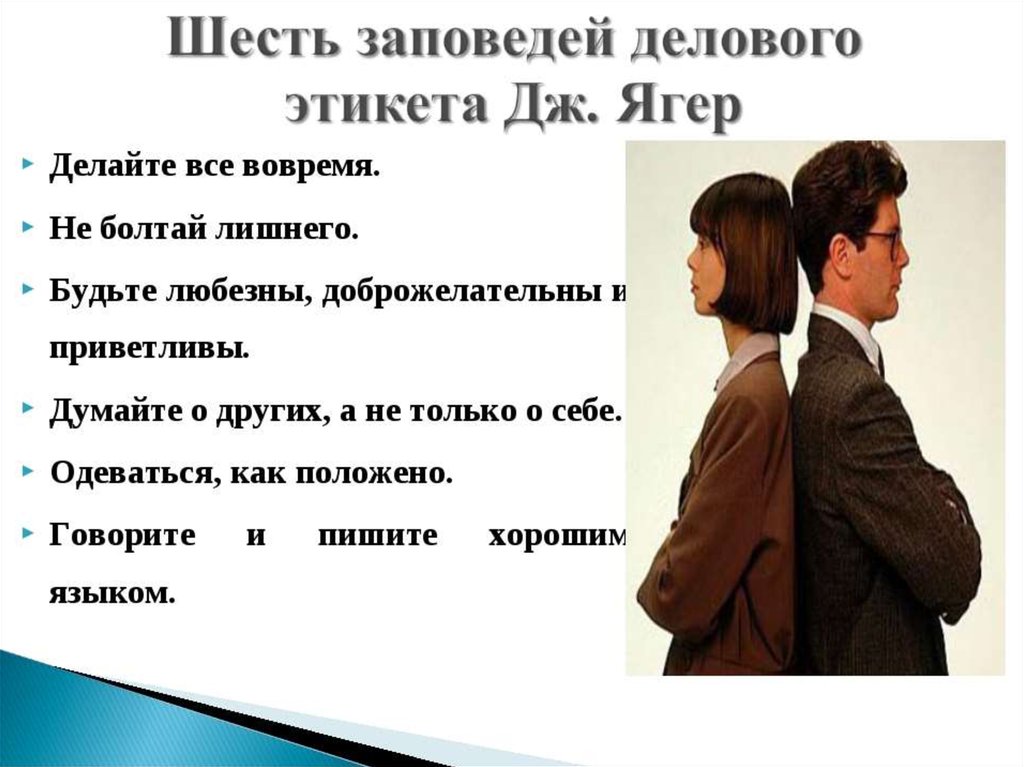 Шесть заповедей делового этикета Дж. Ягер

Делайте все вовремя.

Не болтай лишнего.

Будьте любезны, доброжелательны и приветливы.

Думайте о других, а не только о себе.

Одеваться, как положено.

Говорите и пишите хорошим языком.